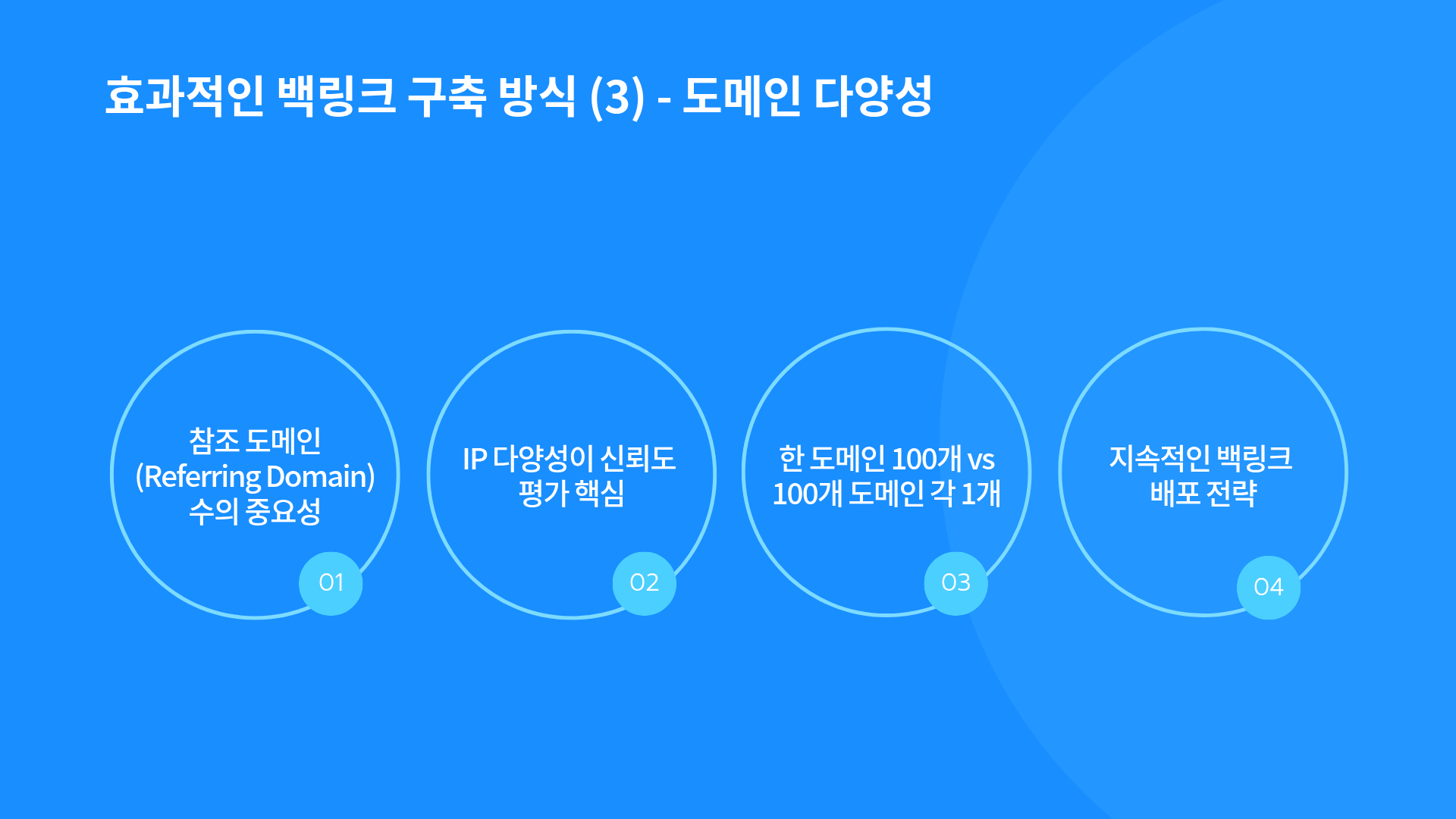 효과적인 백링크 구축 방식 (3) - 도메인 다양성

참조 도메인 (Referring Domain) 수의 중요성

01

IP 다양성이 신뢰도 평가 핵심

02

한 도메인 100개 vs 100개 도메인 각 1개

03

지속적인 백링크 배포 전략

04